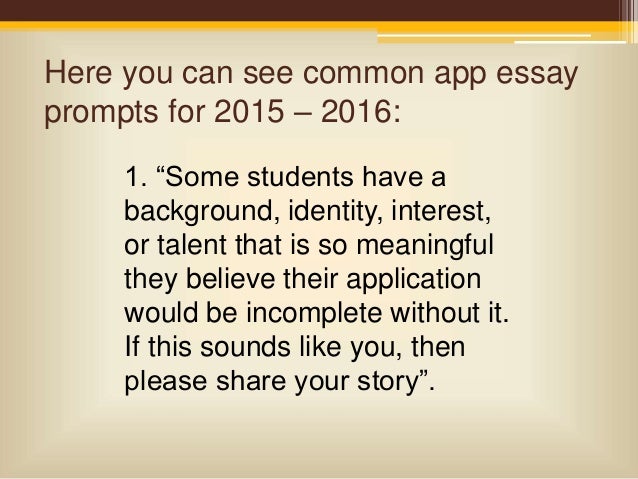 Here you can see common app essay prompts for 2015 – 2016:

1. “Some students have a background, identity, interest, or talent that is so meaningful they believe their application would be incomplete without it. If this sounds like you, then please share your story”.